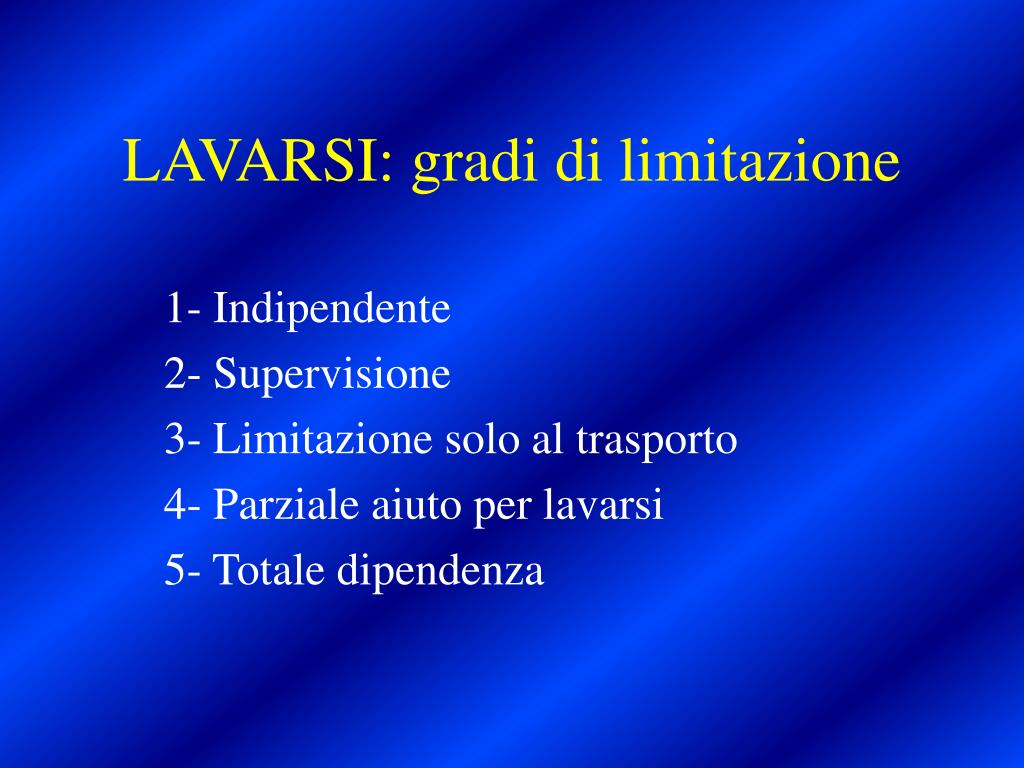 LAVARSI: gradi di limitazione

1- Indipendente
2- Supervisione
3- Limitazione solo al trasporto
4- Parziale aiuto per lavarsi
5- Totale dipendenza